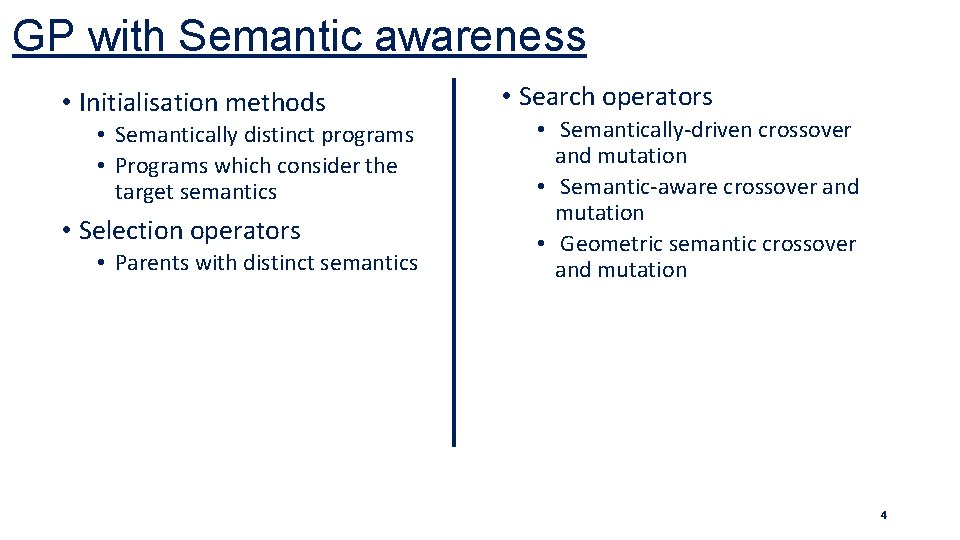 GP with Semantic awareness

• Initialisation methods
  • Semantically distinct programs
  • Programs which consider the target semantics
• Selection operators
  • Parents with distinct semantics

• Search operators
  • Semantically-driven crossover and mutation
  • Semantic-aware crossover and mutation
  • Geometric semantic crossover and mutation

4